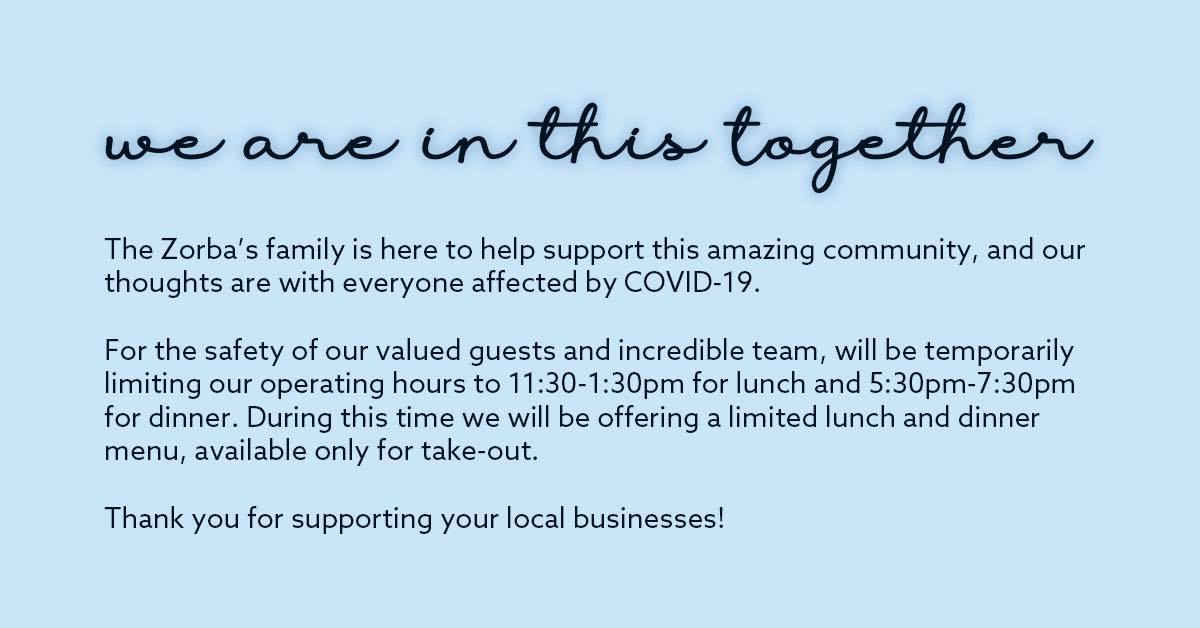 we are in this together

The Zorba's family is here to help support this amazing community, and our thoughts are with everyone affected by COVID-19.

For the safety of our valued guests and incredible team, will be temporarily limiting our operating hours to 11:30-1:30pm for lunch and 5:30pm-7:30pm for dinner. During this time we will be offering a limited lunch and dinner menu, available only for take-out.

Thank you for supporting your local businesses!